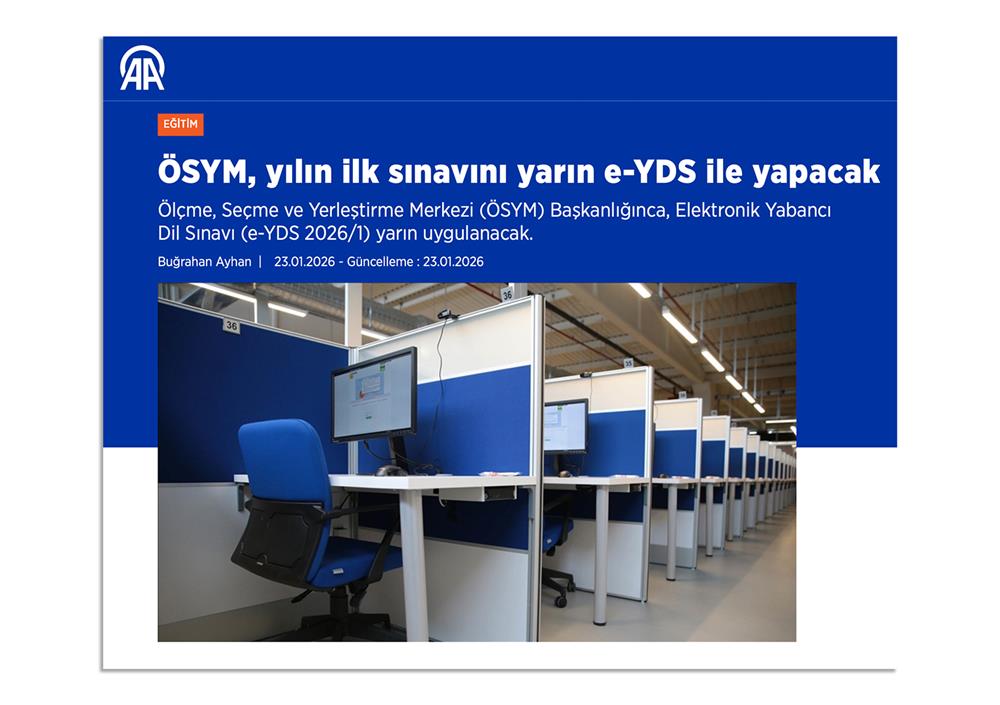 AA

EĞİTİM

ÖSYM, yılın ilk sınavını yarın e-YDS ile yapacak

Ölçme, Seçme ve Yerleştirme Merkezi (ÖSYM) Başkanlığınca, Elektronik Yabancı Dil Sınavı (e-YDS 2026/1) yarın uygulanacak.

Buğrahan Ayhan | 23.01.2026 - Güncelleme : 23.01.2026

36

36